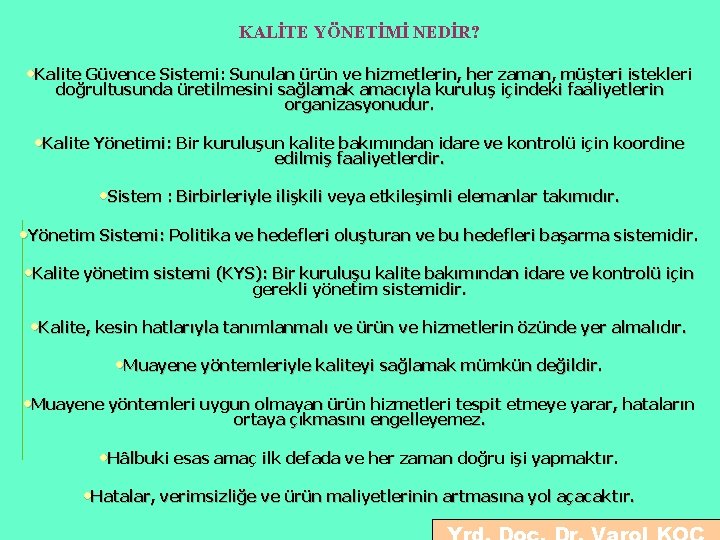 KALİTE YÖNETİMİ NEDİR?

•Kalite Güvence Sistemi: Sunulan ürün ve hizmetlerin, her zaman, müşteri istekleri doğrultusunda üretilmesini sağlamak amacıyla kuruluş içindeki faaliyetlerin organizasyonudur.

•Kalite Yönetimi: Bir kuruluşun kalite bakımından idare ve kontrolü için koordine edilmiş faaliyetlerdir.

•Sistem : Birbirleriyle ilişkili veya etkileşimli elemanlar takımıdır.

•Yönetim Sistemi: Politika ve hedefleri oluşturan ve bu hedefleri başarma sistemidir.

•Kalite yönetim sistemi (KYS): Bir kuruluşu kalite bakımından idare ve kontrolü için gerekli yönetim sistemidir.

•Kalite, kesin hatlarıyla tanımlanmalı ve ürün ve hizmetlerin özünde yer almalıdır.

•Muayene yöntemleriyle kaliteyi sağlamak mümkün değildir.

•Muayene yöntemleri uygun olmayan ürün hizmetleri tespit etmeye yarar, hataların ortaya çıkmasını engelleyemez.

•Hâlbuki esas amaç ilk defada ve her zaman doğru işi yapmaktır.

•Hatalar, verimsizliğe ve ürün maliyetlerinin artmasına yol açacaktır.

Yrd. Doç. Dr. Varol KOÇ